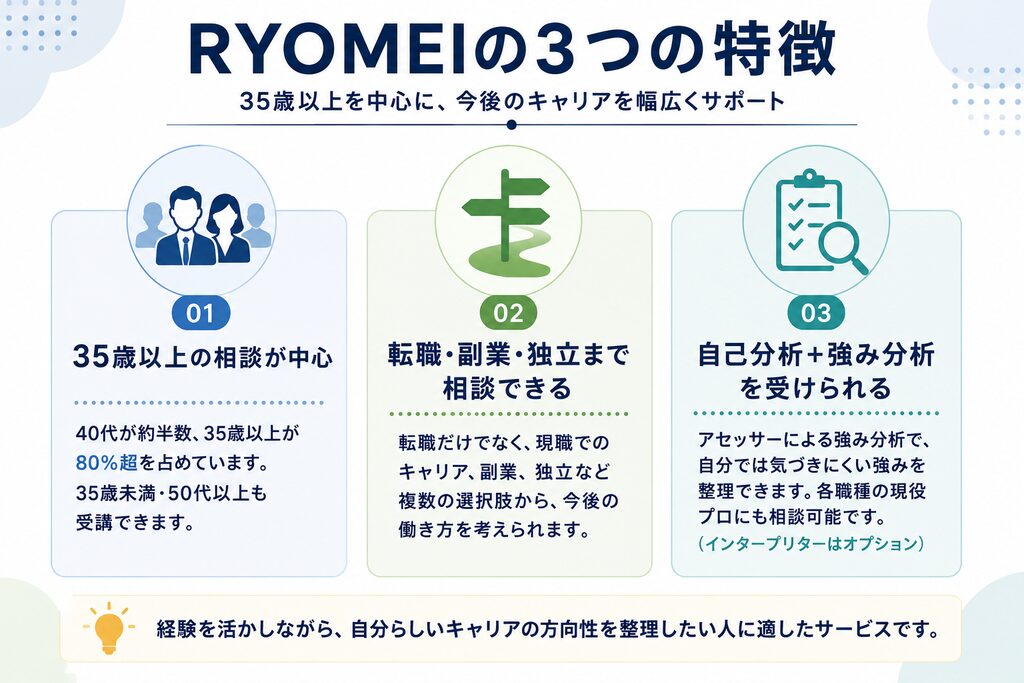 RYOMEIの3つの特徴

35歳以上を中心に、今後のキャリアを幅広くサポート

01

35歳以上の相談が中心

40代が約半数、35歳以上が80%超を占めています。35歳未満・50代以上も受講できます。

02

転職・副業・独立まで相談できる

転職だけでなく、現職でのキャリア、副業、独立など複数の選択肢から、今後の働き方を考えられます。

03

自己分析+強み分析を受けられる

アセッサーによる強み分析で、自分では気づきにくい強みを整理できます。各職種の現役プロにも相談可能です。
(インタープリターはオプション)

経験を活かしながら、自分らしいキャリアの方向性を整理したい人に適したサービスです。